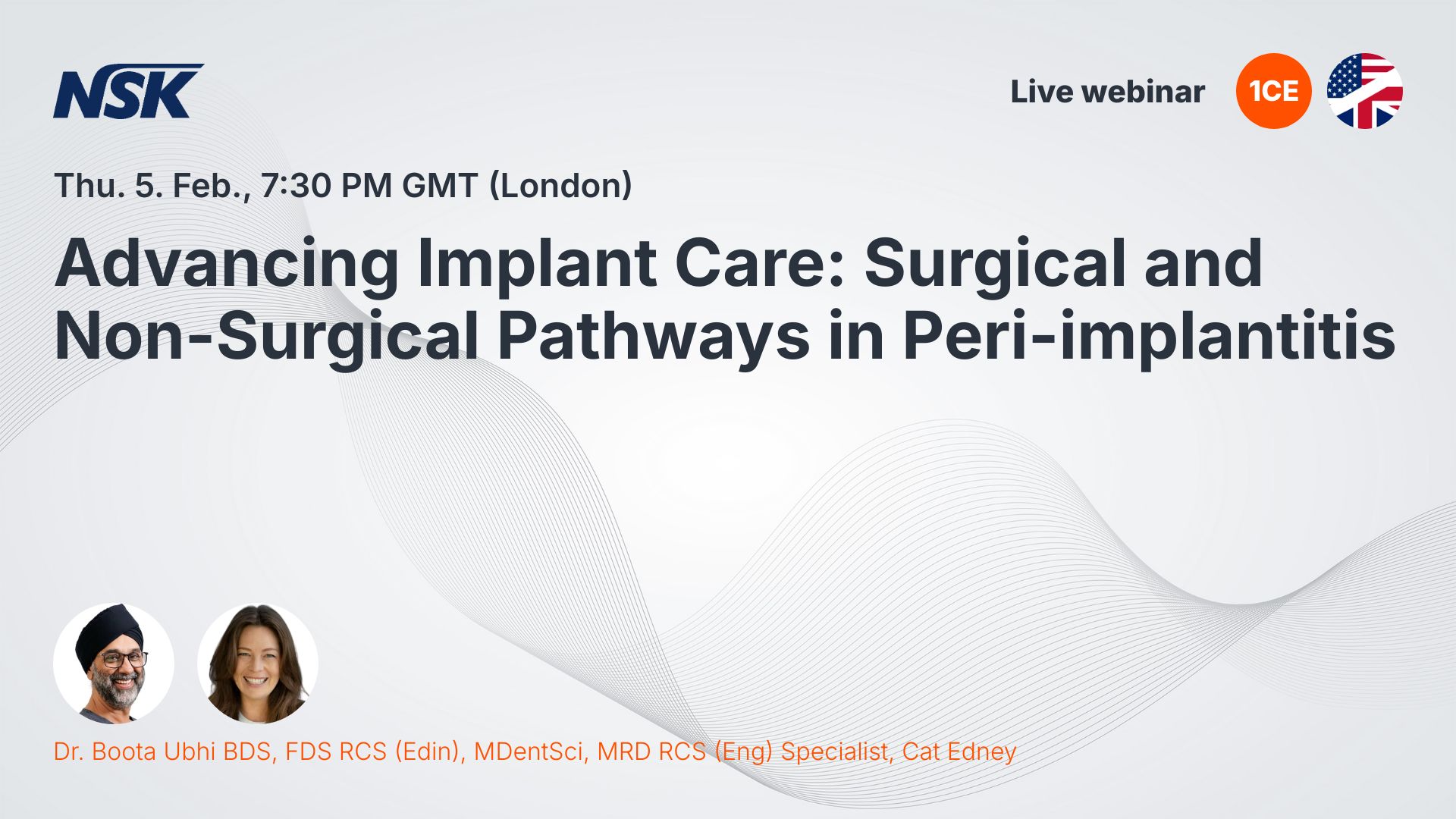 NSK

Live webinar

1CE

Thu. 5. Feb., 7:30 PM GMT (London)

Advancing Implant Care: Surgical and Non-Surgical Pathways in Peri-implantitis

Dr. Boota Ubhi BDS, FDS RCS (Edin), MDentSci, MRD RCS (Eng) Specialist, Cat Edney